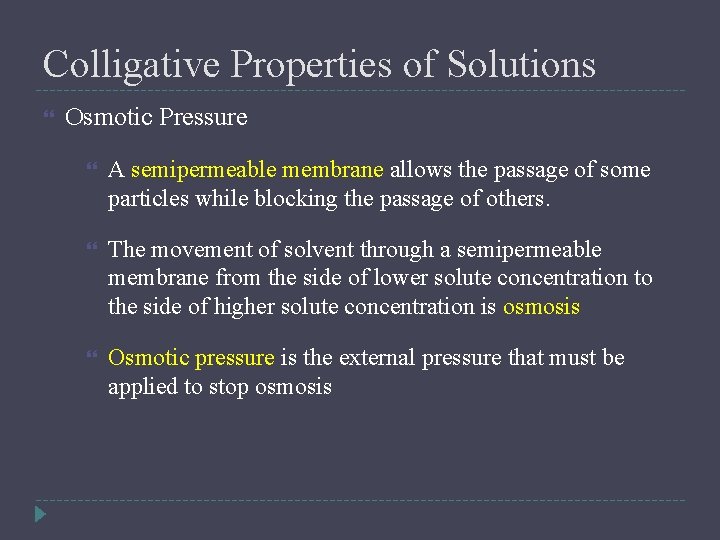 Colligative Properties of Solutions

Osmotic Pressure

A semipermeable membrane allows the passage of some particles while blocking the passage of others.

The movement of solvent through a semipermeable membrane from the side of lower solute concentration to the side of higher solute concentration is osmosis

Osmotic pressure is the external pressure that must be applied to stop osmosis